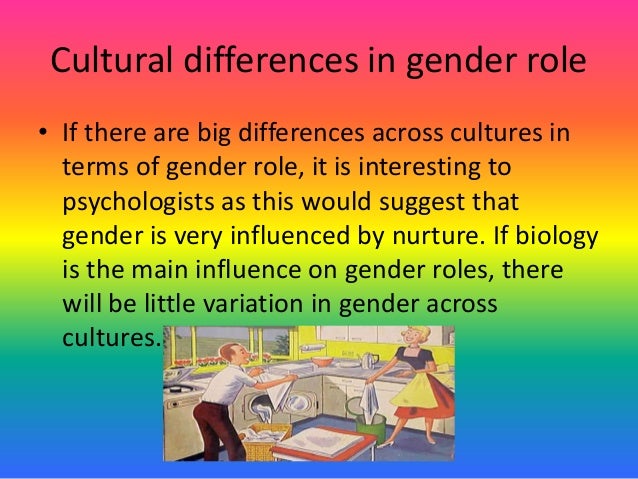 Cultural differences in gender role

• If there are big differences across cultures in terms of gender role, it is interesting to psychologists as this would suggest that gender is very influenced by nurture. If biology is the main influence on gender roles, there will be little variation in gender across cultures.